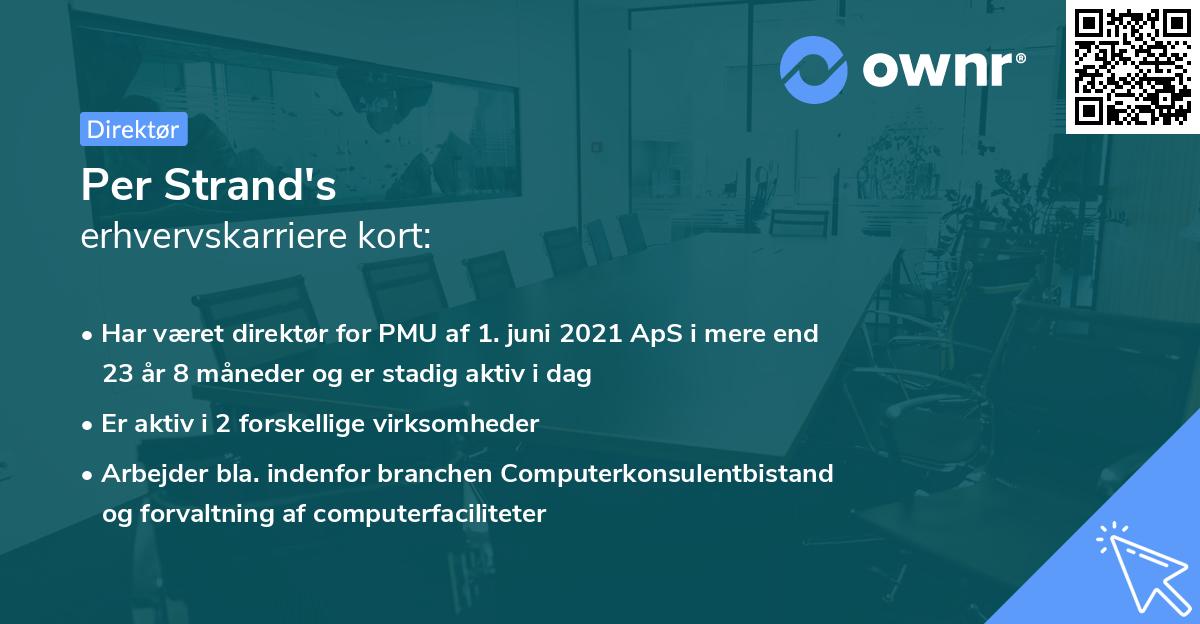 ownr®

Direktør

Per Strand's
erhvervskarriere kort:

• Har været direktør for PMU af 1. juni 2021 ApS i mere end 23 år 8 måneder og er stadig aktiv i dag

• Er aktiv i 2 forskellige virksomheder

• Arbejder bla. indenfor branchen Computerkonsulentbistand og forvaltning af computerfaciliteter